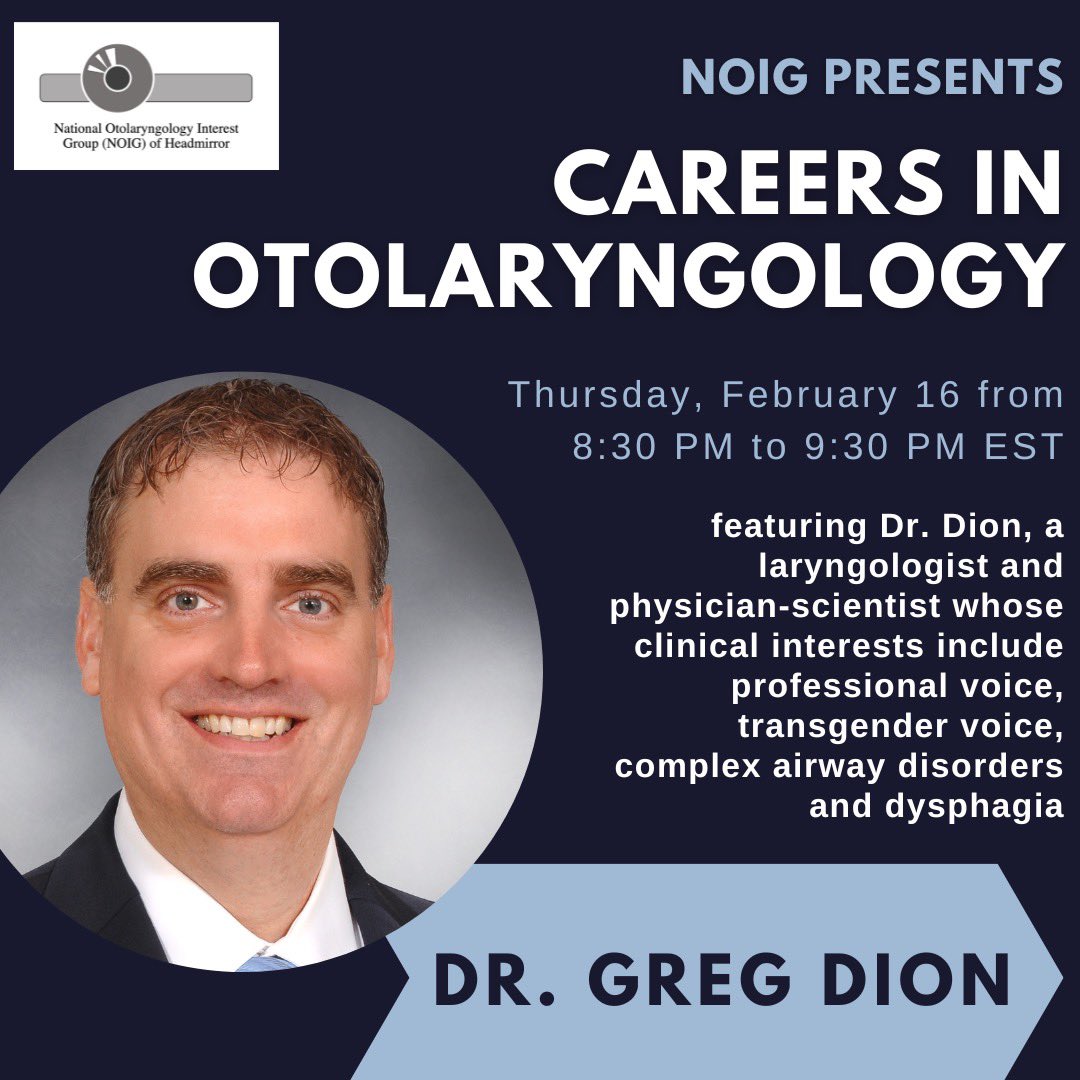 National Otolaryngology Interest Group (NOIG) of Headmirror

NOIG PRESENTS

CAREERS IN OTOLARYNGOLOGY

Thursday, February 16 from 8:30 PM to 9:30 PM EST

featuring Dr. Dion, a laryngologist and physician-scientist whose clinical interests include professional voice, transgender voice, complex airway disorders and dysphagia

DR. GREG DION